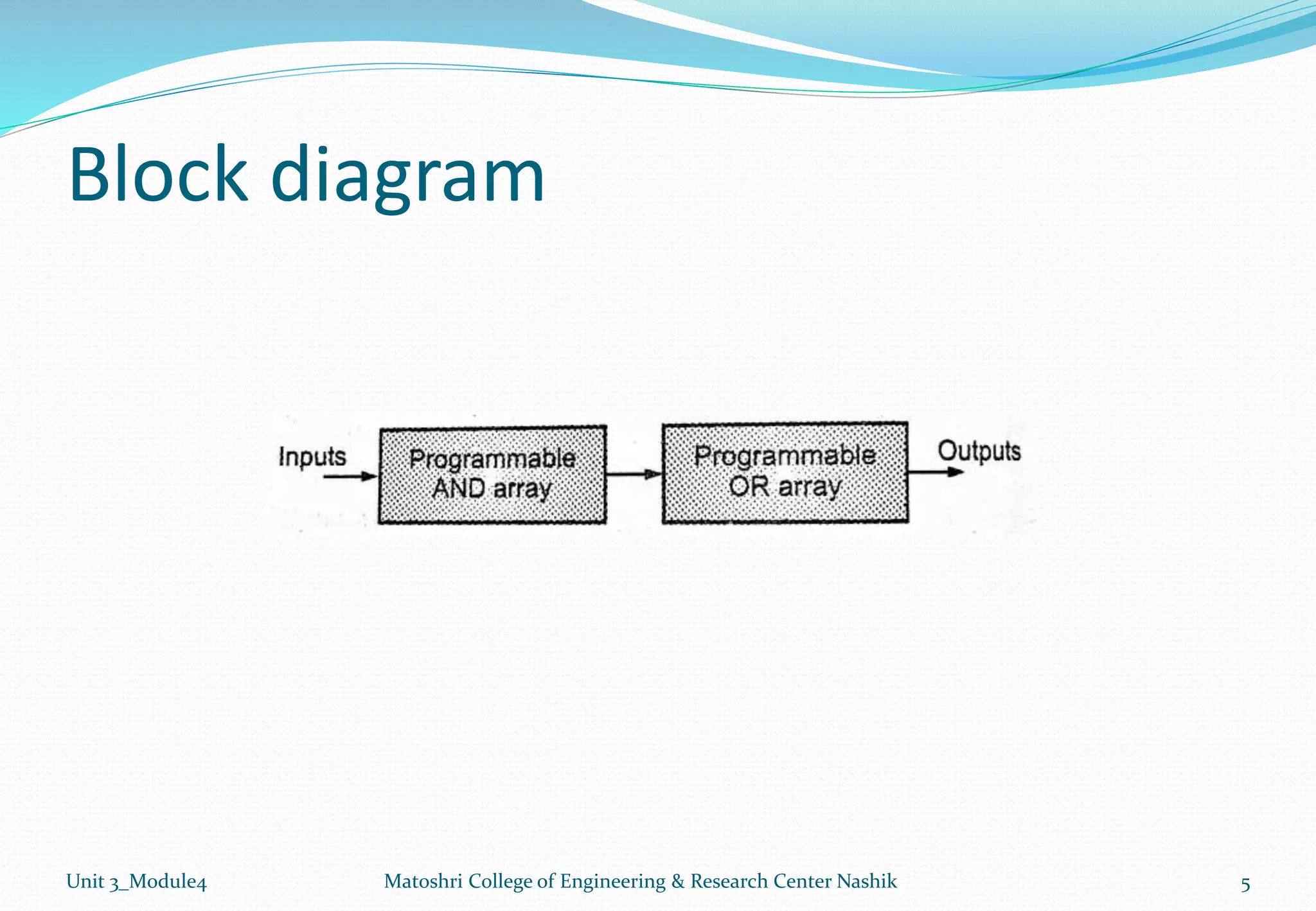 Block diagram

Inputs

Programmable AND array

Programmable OR array

Outputs

Unit 3_Module4

Matoshri College of Engineering & Research Center Nashik

5